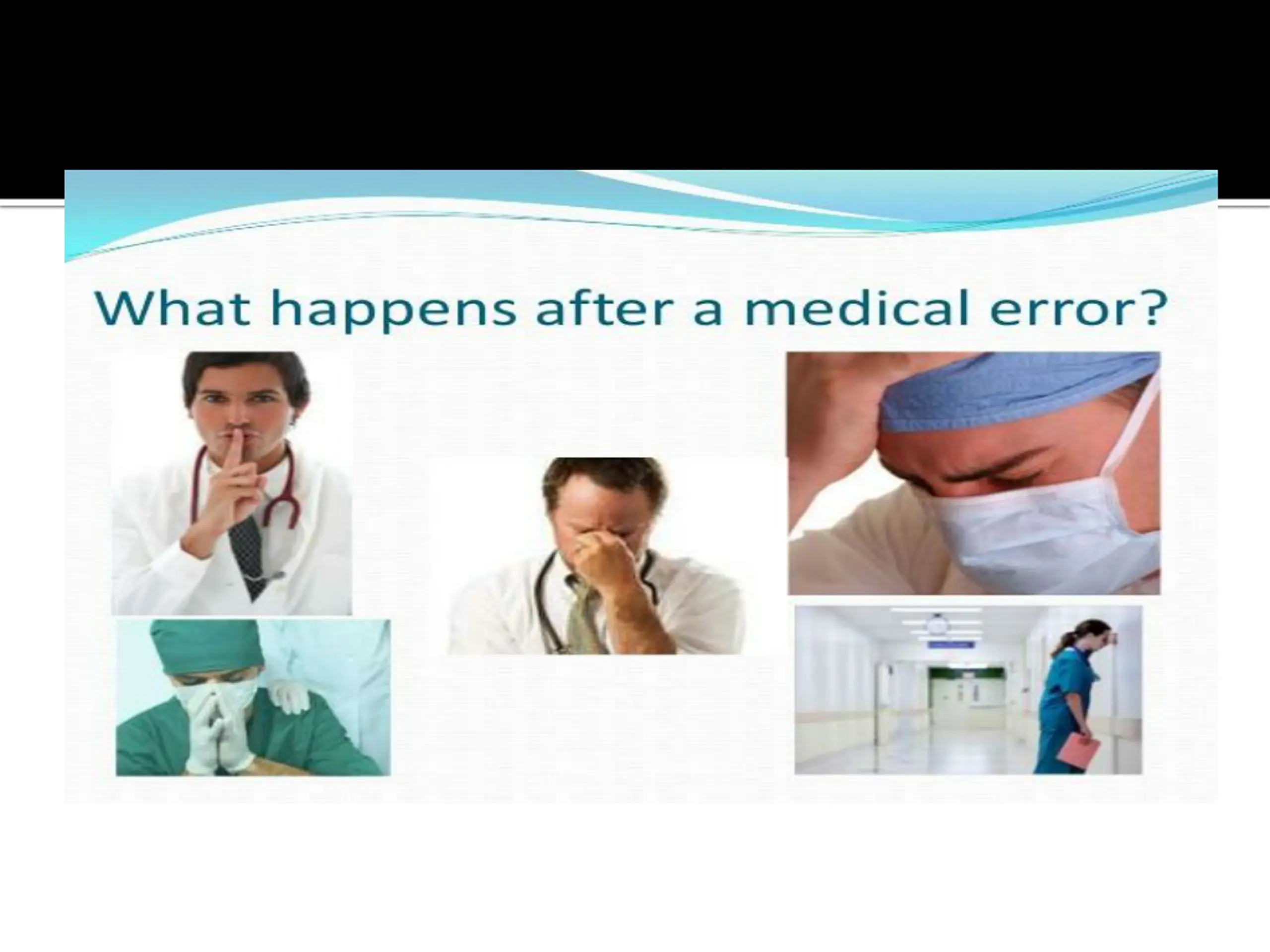 What happens after a medical error?